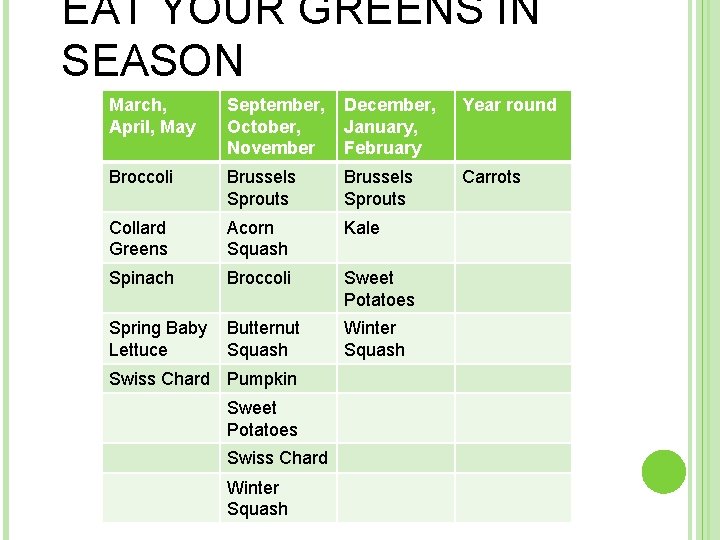 EAT YOUR GREENS IN SEASON

| March, April, May | September, October, November | December, January, February | Year round |
|---|---|---|---|
| Broccoli | Brussels Sprouts | Brussels Sprouts | Carrots |
| Collard Greens | Acorn Squash | Kale | |
| Spinach | Broccoli | Sweet Potatoes | |
| Spring Baby Lettuce | Butternut Squash | Winter Squash | |
| Swiss Chard | Pumpkin | | |
| | Sweet Potatoes | | |
| | Swiss Chard | | |
| | Winter Squash | | |